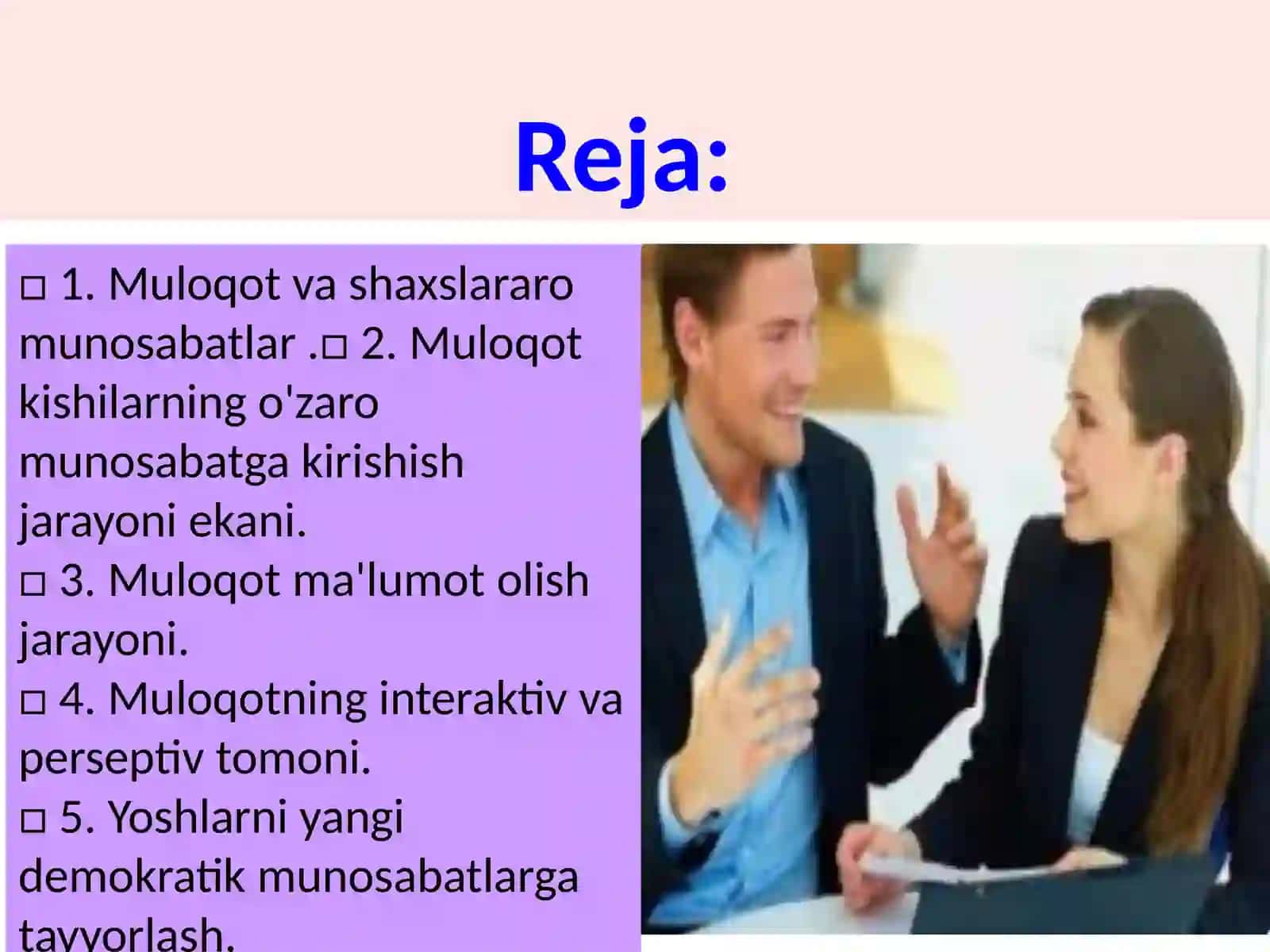 Reja:

□ 1. Muloqot va shaxslararo munosabatlar .□ 2. Muloqot kishilarning o'zaro munosabatga kirishish jarayoni ekani.
□ 3. Muloqot ma'lumot olish jarayoni.
□ 4. Muloqotning interaktiv va perseptiv tomoni.
□ 5. Yoshlarni yangi demokratik munosabatlarga tayyorlash.